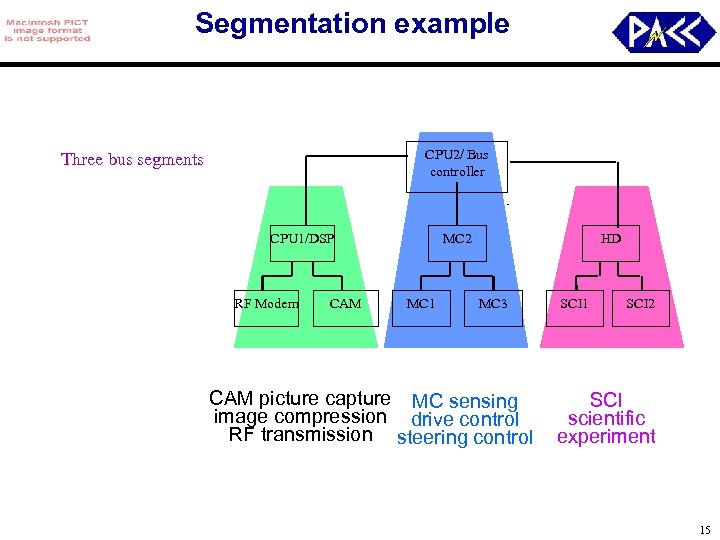 Macintosh PICT image format is not supported

Segmentation example

PACC

Three bus segments

CPU2/ Bus controller

CPU1/DSP

MC2

HD

RF Modem

CAM

MC1

MC3

SCI1

SCI2

CAM picture capture
image compression
RF transmission

MC sensing
drive control
steering control

SCI
scientific
experiment

15